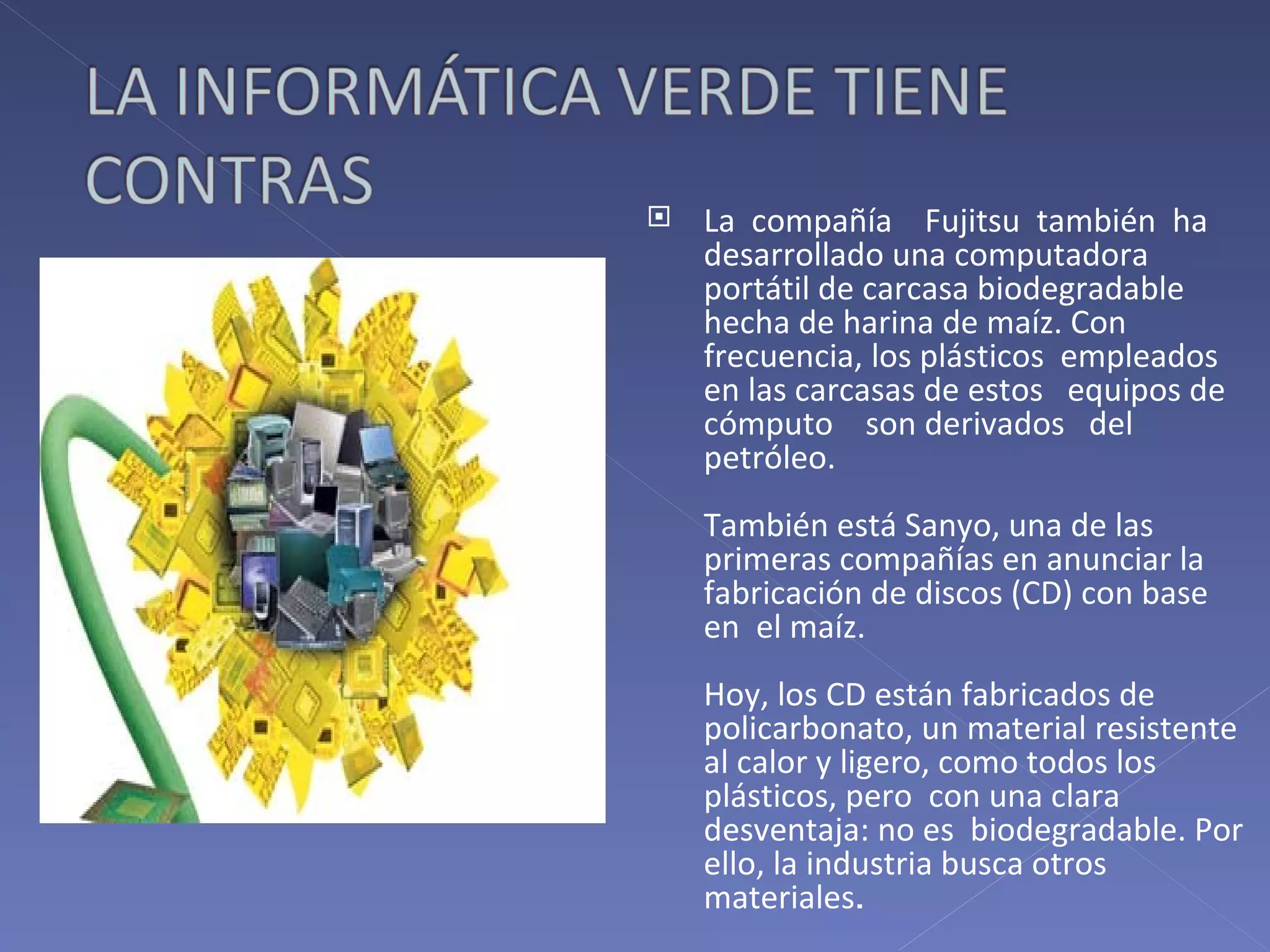 LA INFORMÁTICA VERDE TIENE CONTRAS

La compañía Fujitsu también ha desarrollado una computadora portátil de carcasa biodegradable hecha de harina de maíz. Con frecuencia, los plásticos empleados en las carcasas de estos equipos de cómputo son derivados del petróleo.

También está Sanyo, una de las primeras compañías en anunciar la fabricación de discos (CD) con base en el maíz.

Hoy, los CD están fabricados de policarbonato, un material resistente al calor y ligero, como todos los plásticos, pero con una clara desventaja: no es biodegradable. Por ello, la industria busca otros materiales.